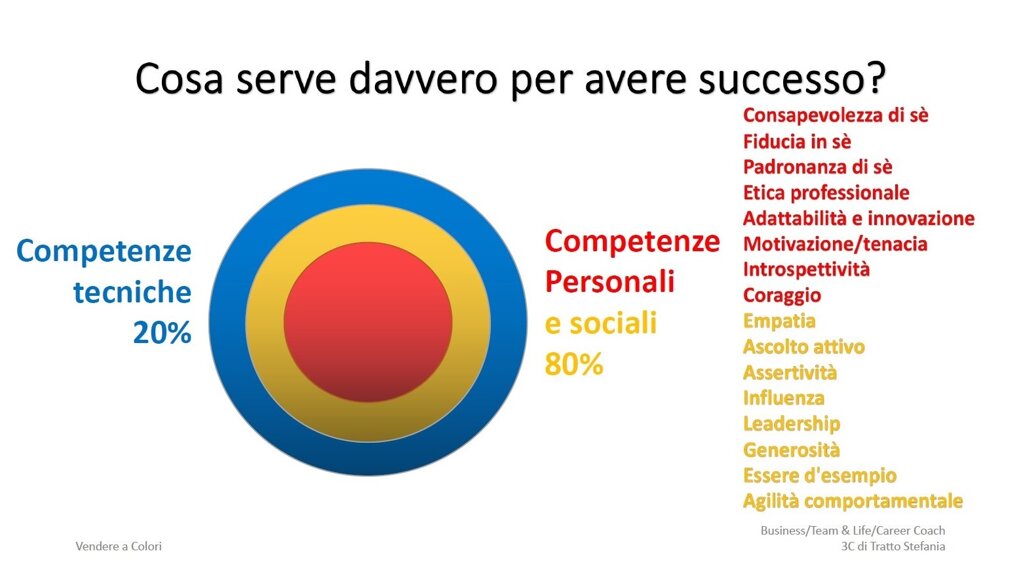 Cosa serve davvero per avere successo?

Competenze tecniche 20%

Competenze Personali e sociali 80%

Consapevolezza di sè
Fiducia in sè
Padronanza di sè
Etica professionale
Adattabilità e innovazione
Motivazione/tenacia
Introspettività
Coraggio
Empatia
Ascolto attivo
Assertività
Influenza
Leadership
Generosità
Essere d'esempio
Agilità comportamentale

Vendere a Colori

Business/Team & Life/Career Coach
3C di Tratto Stefania